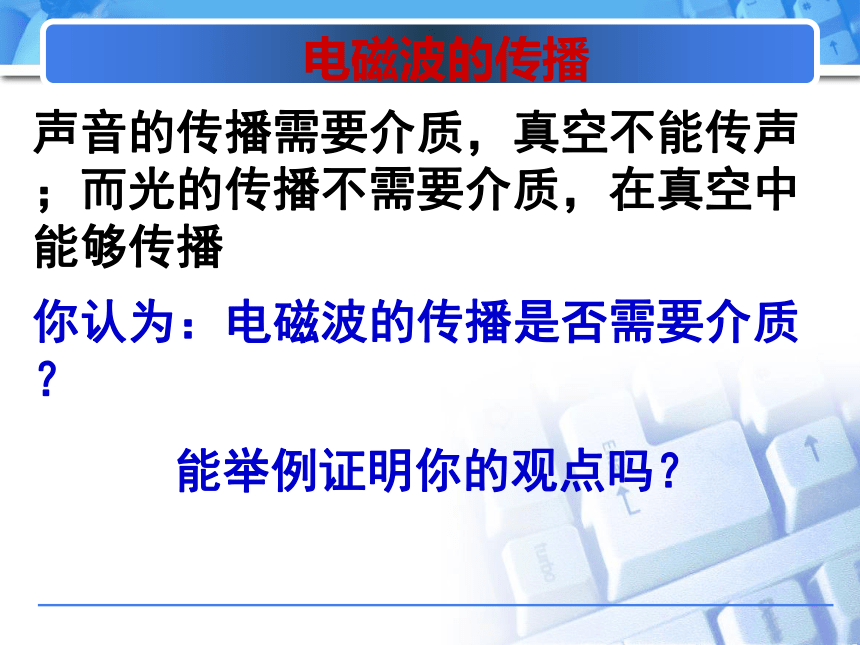 电磁波的传播

声音的传播需要介质，真空不能传声；而光的传播不需要介质，在真空中能够传播

你认为：电磁波的传播是否需要介质？

能举例证明你的观点吗？